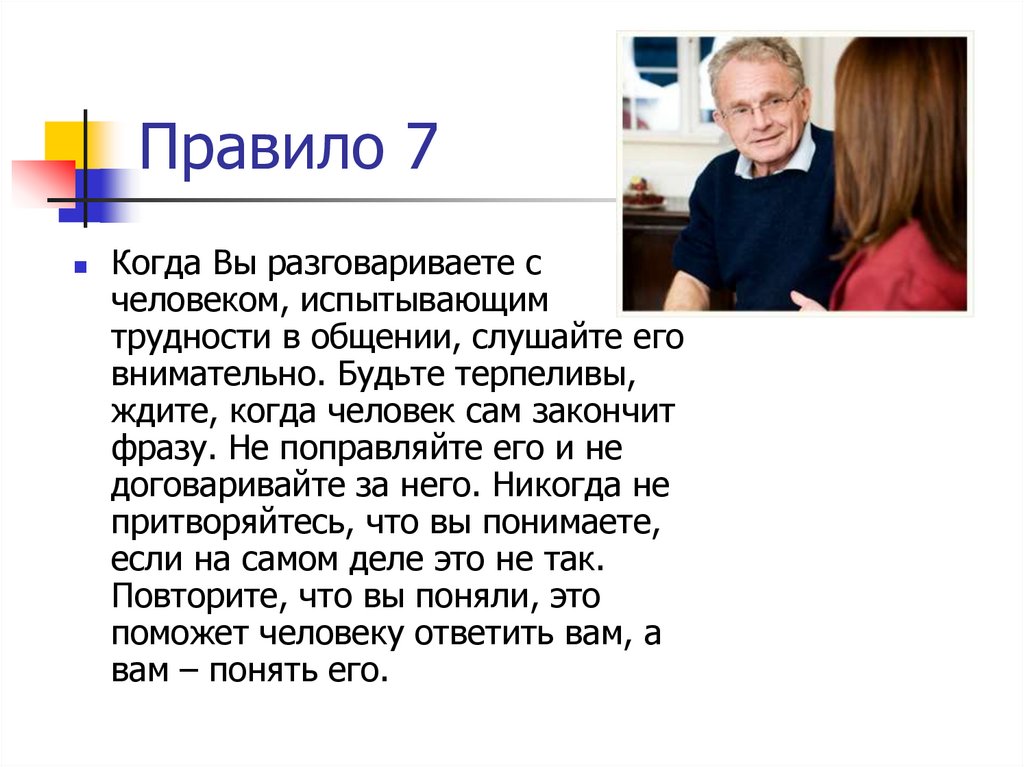 Правило 7

Когда Вы разговариваете с человеком, испытывающим трудности в общении, слушайте его внимательно. Будьте терпеливы, ждите, когда человек сам закончит фразу. Не поправляйте его и не договаривайте за него. Никогда не притворяйтесь, что вы понимаете, если на самом деле это не так. Повторите, что вы поняли, это поможет человеку ответить вам, а вам – понять его.